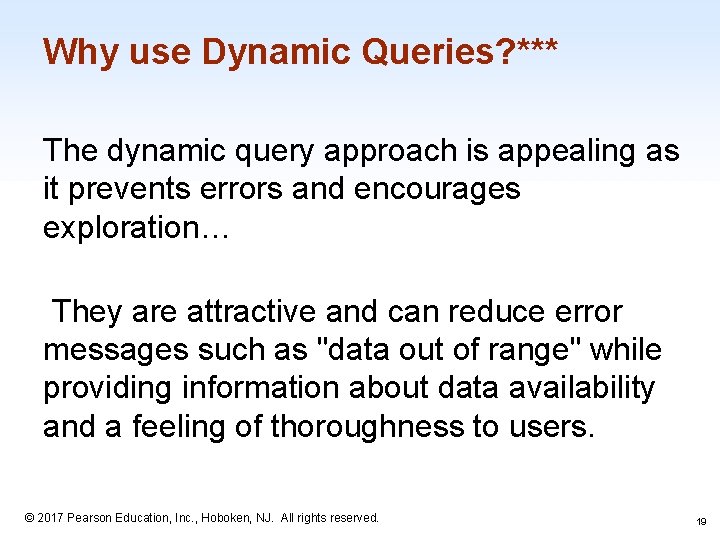 Why use Dynamic Queries?***

The dynamic query approach is appealing as it prevents errors and encourages exploration…

They are attractive and can reduce error messages such as "data out of range" while providing information about data availability and a feeling of thoroughness to users.

© 2017 Pearson Education, Inc., Hoboken, NJ. All rights reserved.

19